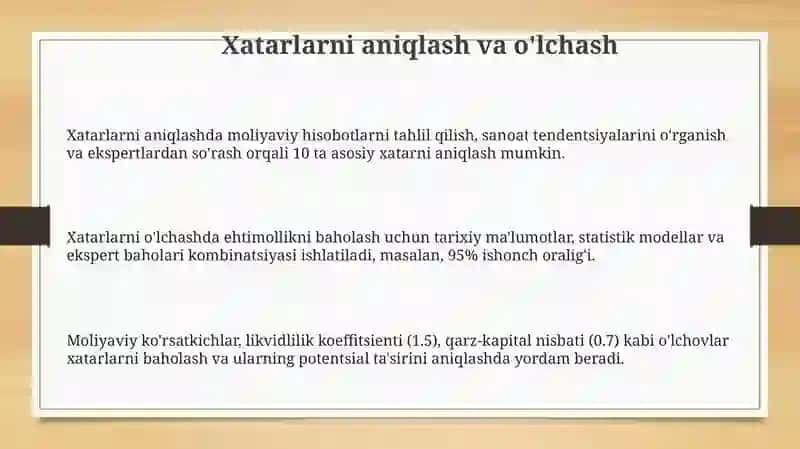 Xatarlarni aniqlash va o'lchash

Xatarlarni aniqlashda moliyaviy hisobotlarni tahlil qilish, sanoat tendentsiyalarini o'rganish va ekspertlardan so'rash orqali 10 ta asosiy xatarni aniqlash mumkin.

Xatarlarni o'lchashda ehtimollikni baholash uchun tarixiy ma'lumotlar, statistik modellar va ekspert baholari kombinatsiyasi ishlatiladi, masalan, 95% ishonch oralig'i.

Moliyaviy ko'rsatkichlar, likvidlilik koeffitsienti (1.5), qarz-kapital nisbati (0.7) kabi o'lchovlar xatarlarni baholash va ularning potentsial ta'sirini aniqlashda yordam beradi.